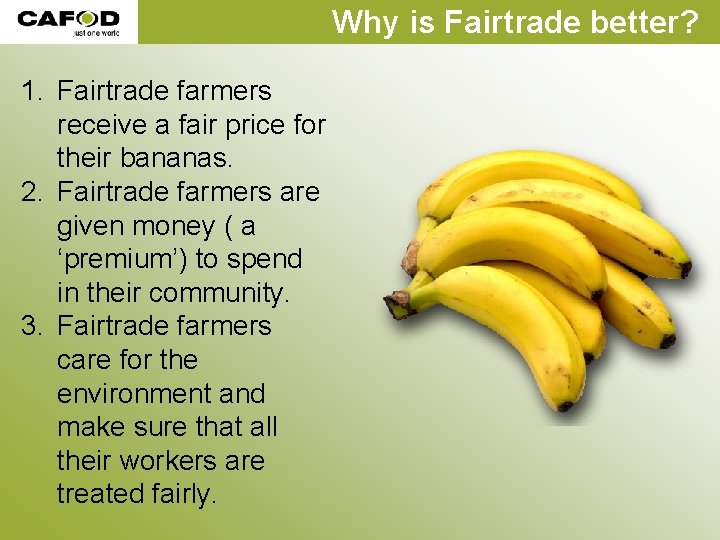 CAFOD
just one world

Why is Fairtrade better?

1. Fairtrade farmers receive a fair price for their bananas.
2. Fairtrade farmers are given money ( a ‘premium’) to spend in their community.
3. Fairtrade farmers care for the environment and make sure that all their workers are treated fairly.